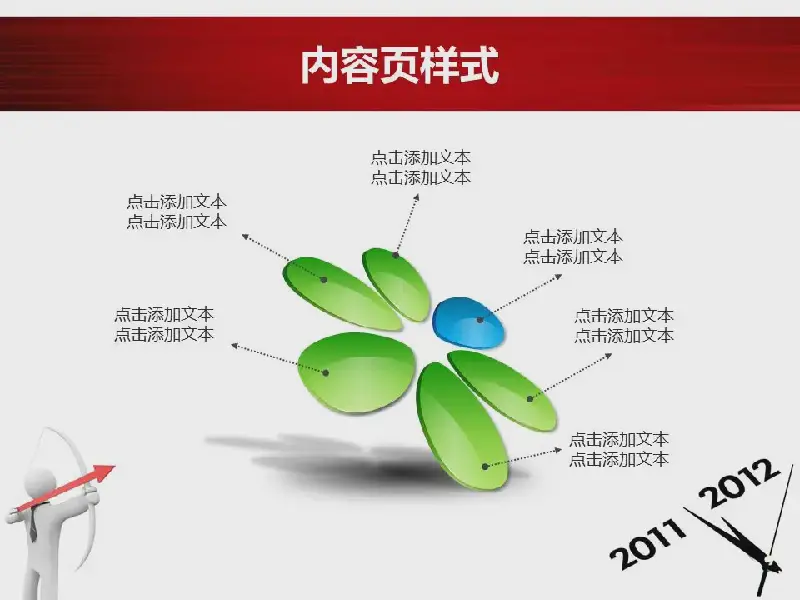 内容页样式

点击添加文本
点击添加文本

点击添加文本
点击添加文本

点击添加文本
点击添加文本

点击添加文本
点击添加文本

点击添加文本
点击添加文本

点击添加文本
点击添加文本

2011

2012